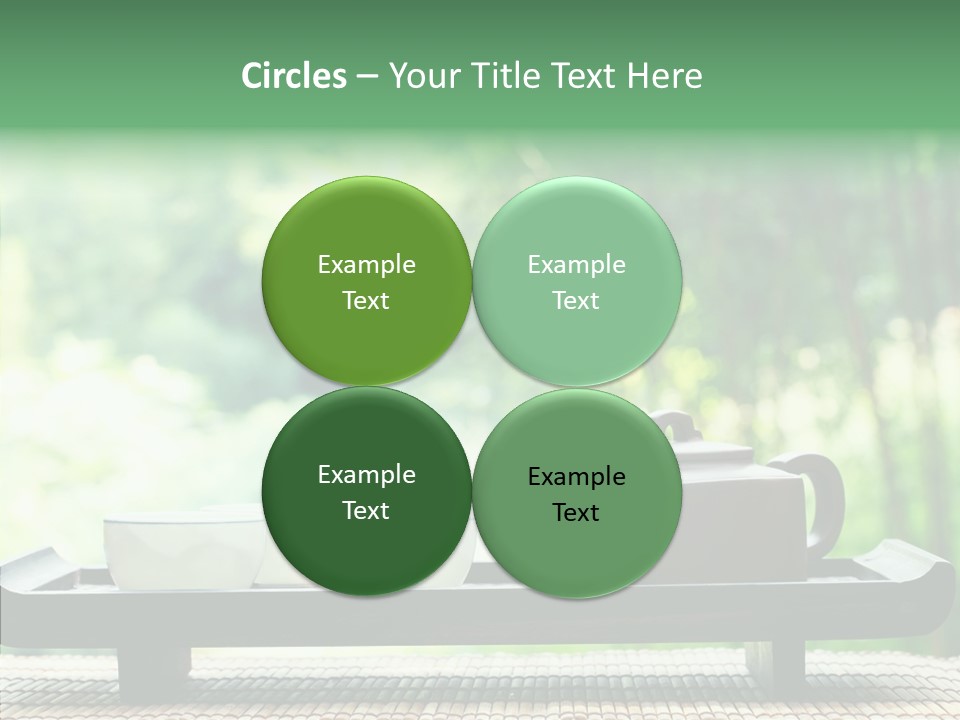 Circles – Your Title Text Here

Example Text

Example Text

Example Text

Example Text